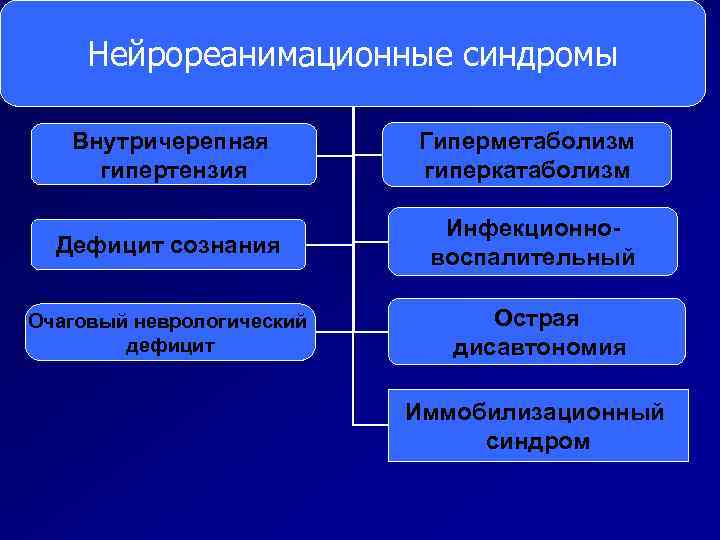 Нейрореанимационные синдромы

Внутричерепная гипертензия

Дефицит сознания

Очаговый неврологический дефицит

Гиперметаболизм гиперкатаболизм

Инфекционно-воспалительный

Острая дисавтономия

Иммобилизационный синдром